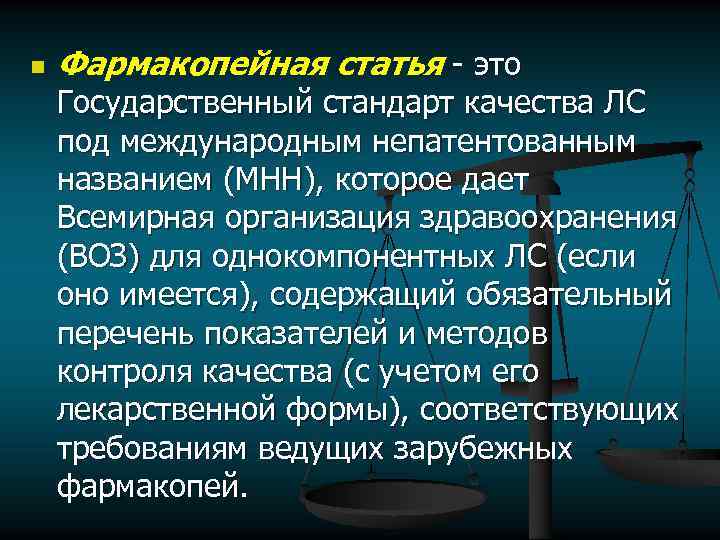 Фармакопейная статья - это Государственный стандарт качества ЛС под международным непатентованным названием (МНН), которое дает Всемирная организация здравоохранения (ВОЗ) для однокомпонентных ЛС (если оно имеется), содержащий обязательный перечень показателей и методов контроля качества (с учетом его лекарственной формы), соответствующих требованиям ведущих зарубежных фармакопей.